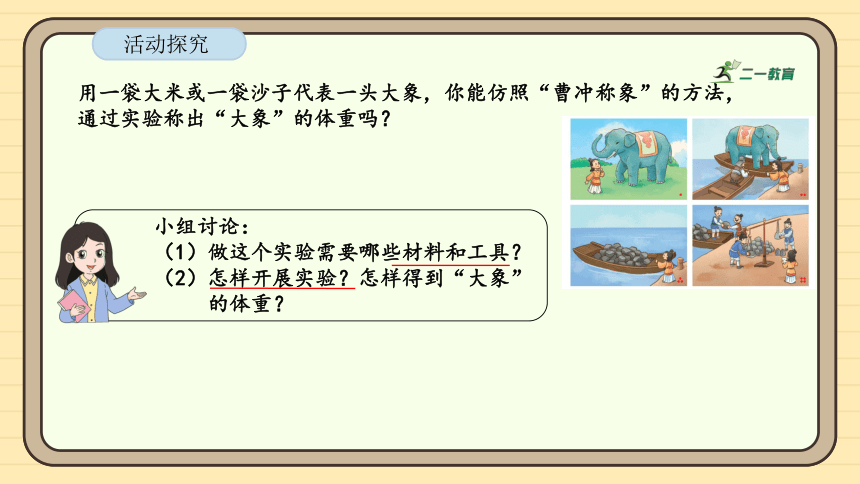 活动探究

二一教育

用一袋大米或一袋沙子代表一头大象，你能仿照“曹冲称象”的方法，通过实验称出“大象”的体重吗？

小组讨论：
（1）做这个实验需要哪些材料和工具？
（2）怎样开展实验？怎样得到“大象”的体重？